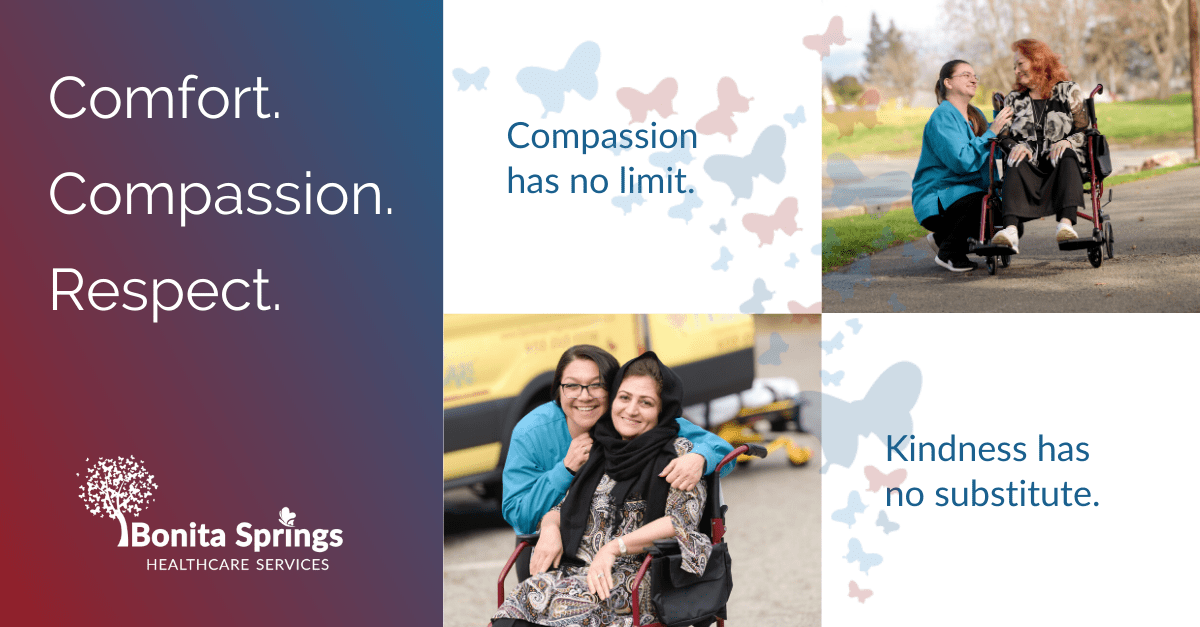 Comfort.
Compassion.
Respect.

Bonita Springs
HEALTHCARE SERVICES

Compassion has no limit.

Kindness has no substitute.